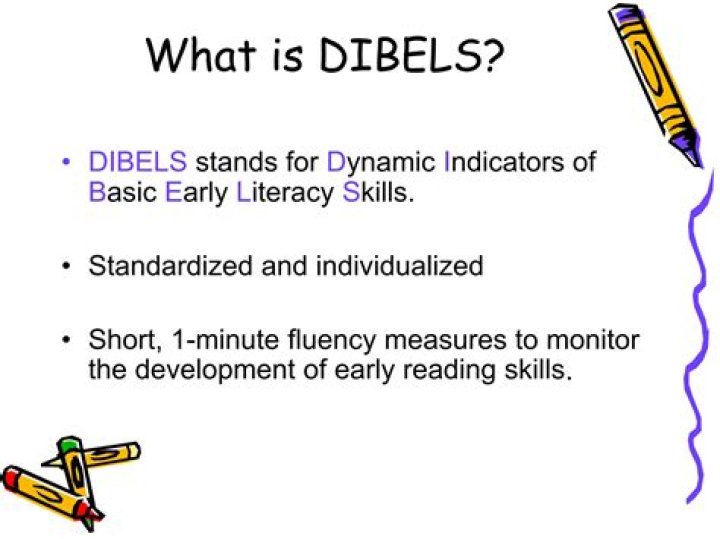 What is DIBELS?

• DIBELS stands for Dynamic Indicators of Basic Early Literacy Skills.

• Standardized and individualized

• Short, 1-minute fluency measures to monitor the development of early reading skills.